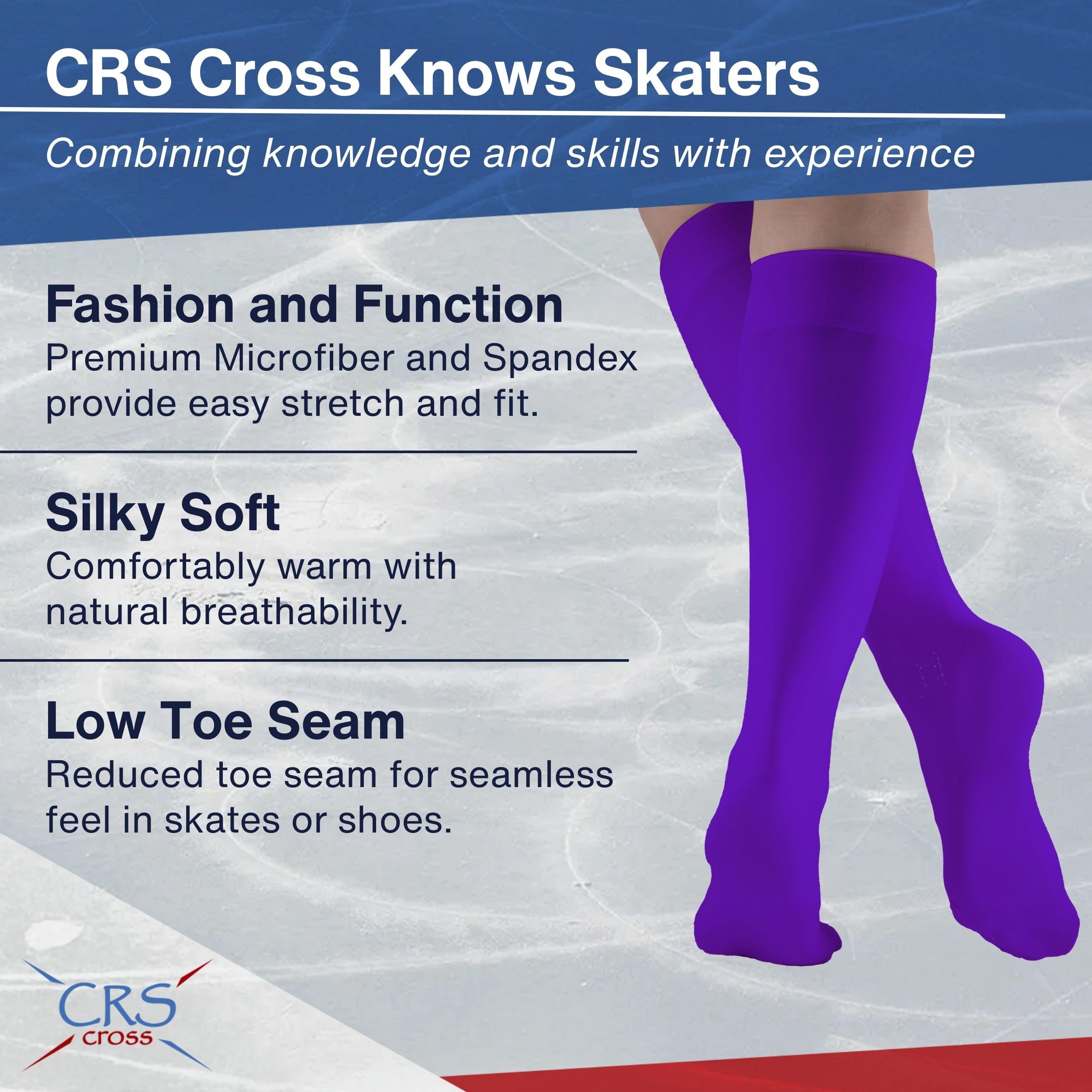 CRS Cross Knows Skaters

Combining knowledge and skills with experience

Fashion and Function

Premium Microfiber and Spandex provide easy stretch and fit.

Silky Soft

Comfortably warm with natural breathability.

Low Toe Seam

Reduced toe seam for seamless feel in skates or shoes.

CRS
cross